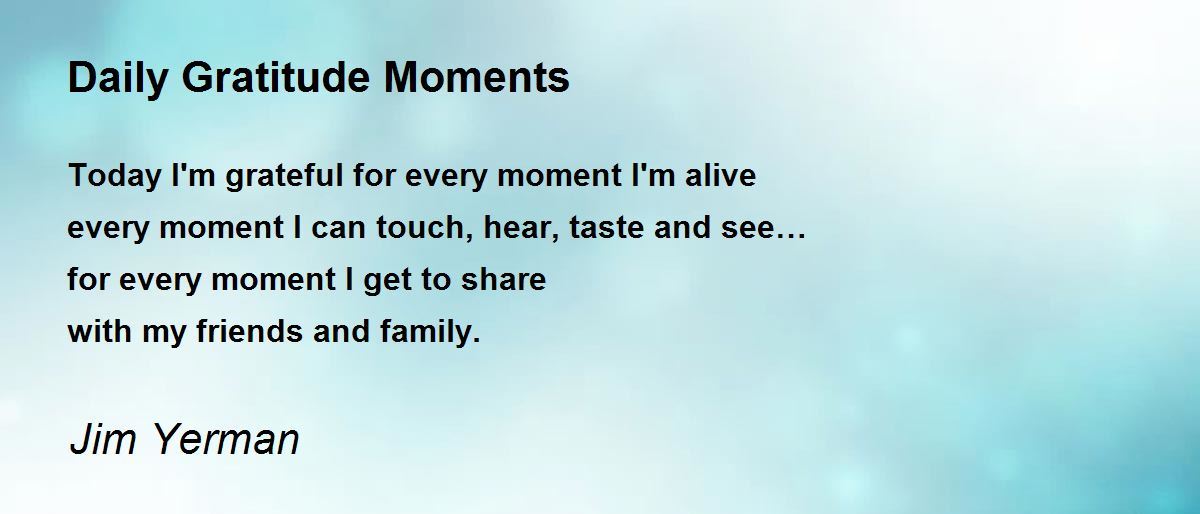 Daily Gratitude Moments

Today I'm grateful for every moment I'm alive
every moment I can touch, hear, taste and see…
for every moment I get to share
with my friends and family.

Jim Yerman